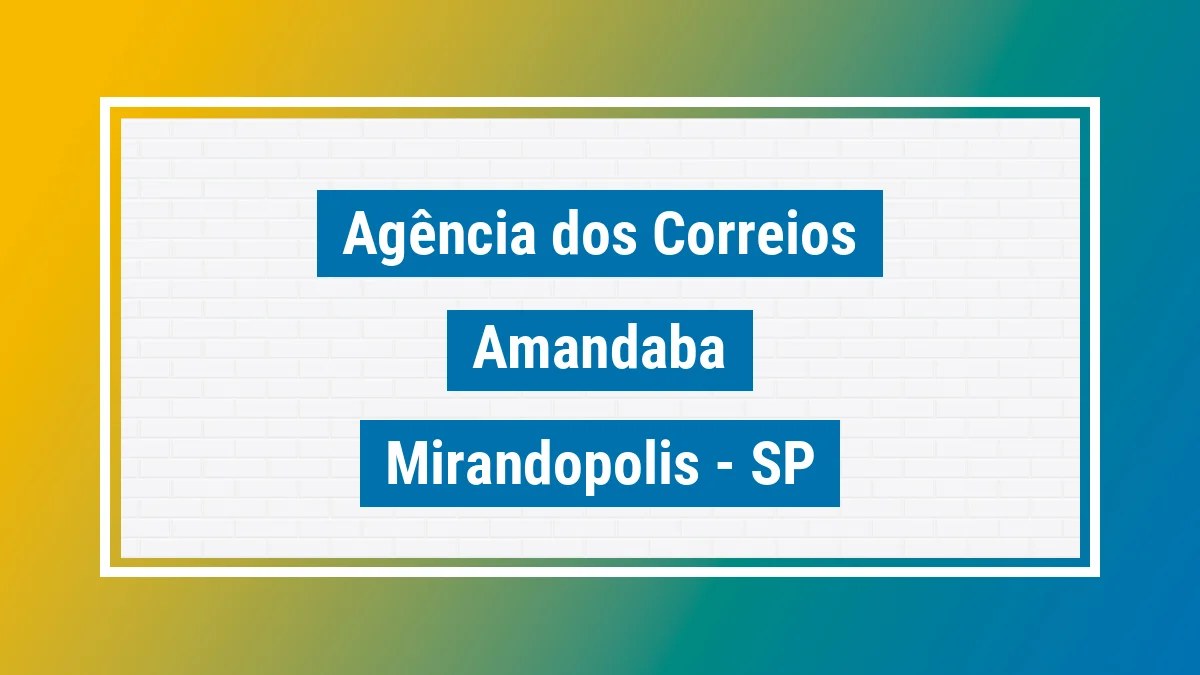 Agência dos Correios

Amandaba

Mirandopolis - SP